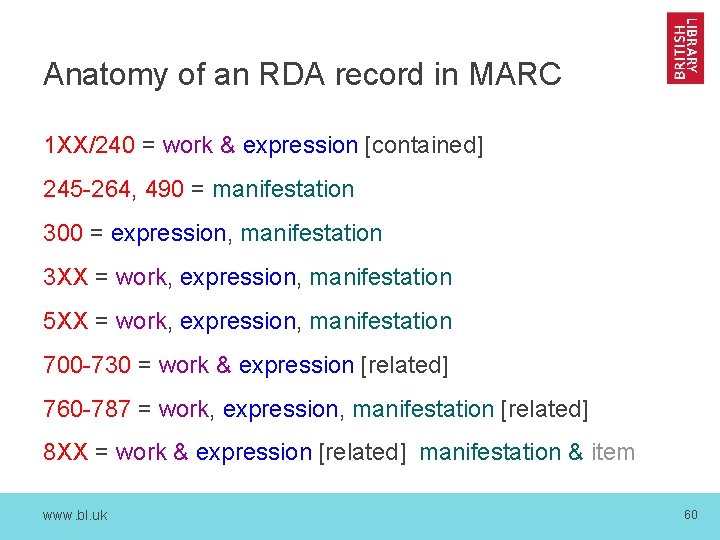 BRITISH LIBRARY

Anatomy of an RDA record in MARC

1XX/240 = work & expression [contained]

245-264, 490 = manifestation

300 = expression, manifestation

3XX = work, expression, manifestation

5XX = work, expression, manifestation

700-730 = work & expression [related]

760-787 = work, expression, manifestation [related]

8XX = work & expression [related] manifestation & item

www.bl.uk

60